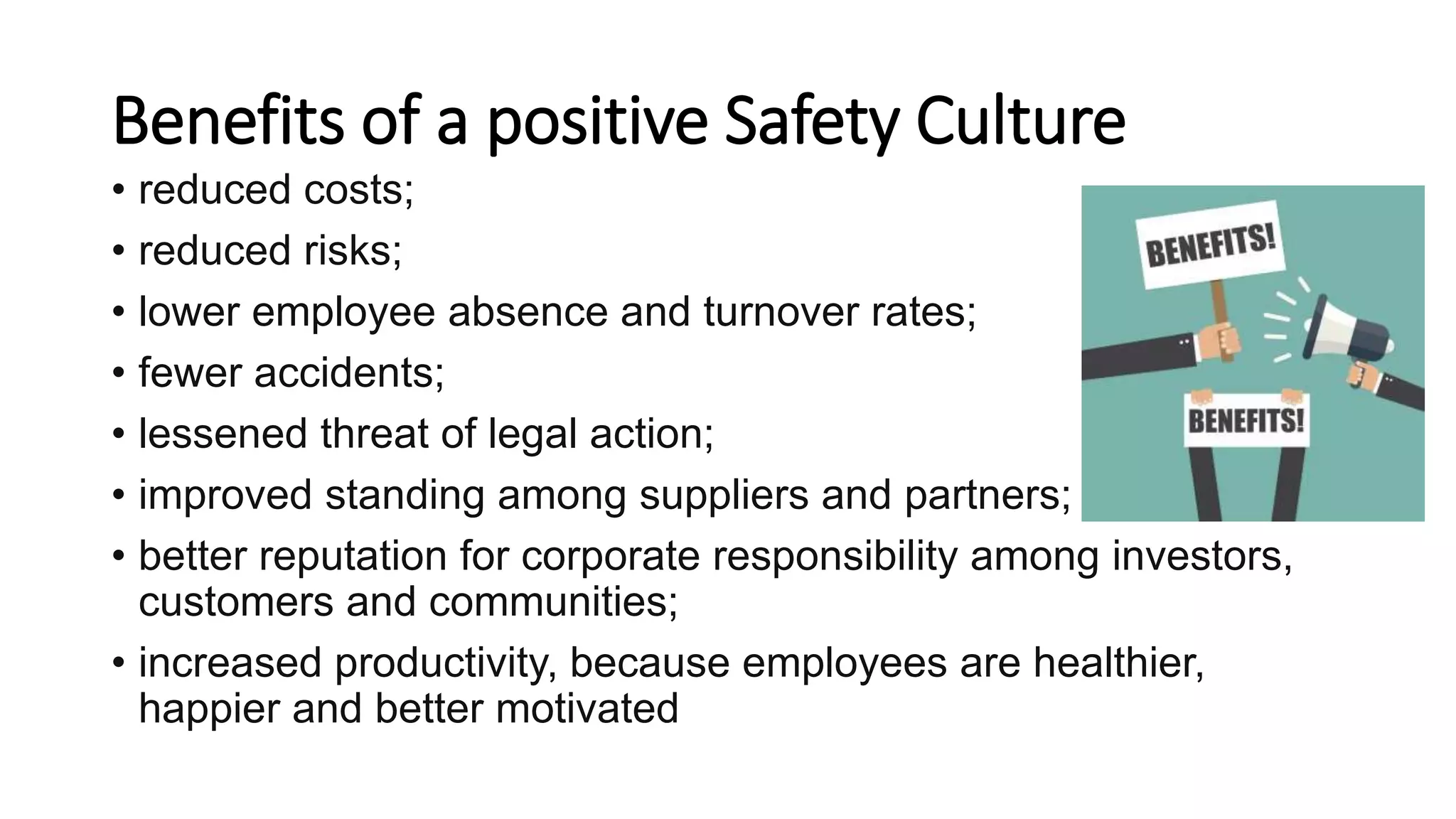 Benefits of a positive Safety Culture

• reduced costs;
• reduced risks;
• lower employee absence and turnover rates;
• fewer accidents;
• lessened threat of legal action;
• improved standing among suppliers and partners;
• better reputation for corporate responsibility among investors, customers and communities;
• increased productivity, because employees are healthier, happier and better motivated

BENEFITS!

BENEFITS!